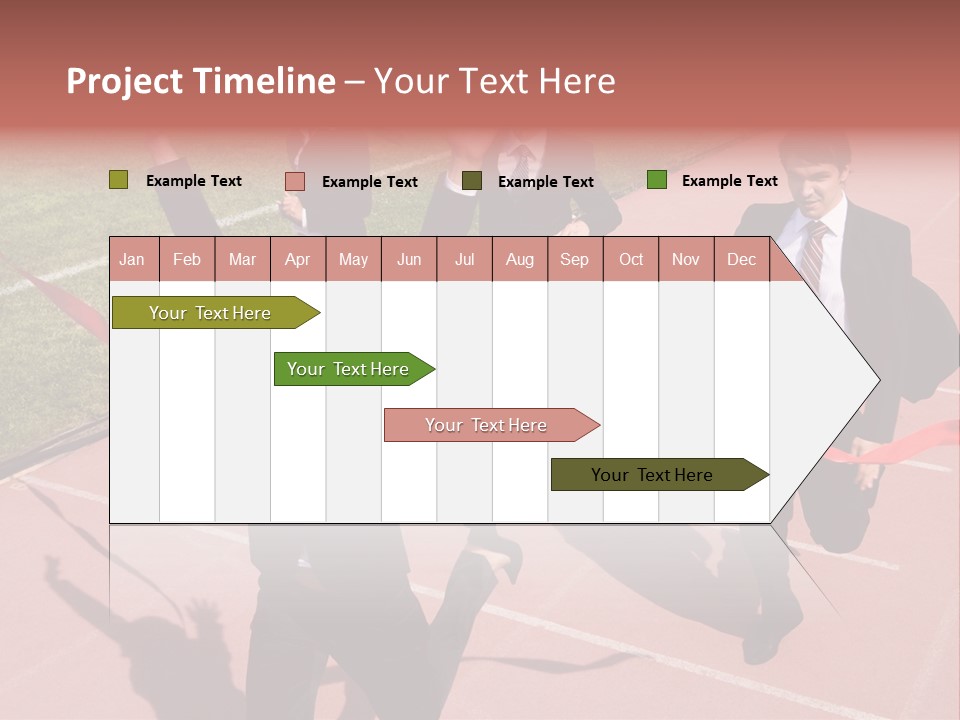 Project Timeline – Your Text Here

Example Text
Example Text
Example Text
Example Text

| Jan | Feb | Mar | Apr | May | Jun | Jul | Aug | Sep | Oct | Nov | Dec |
|---|---|---|---|---|---|---|---|---|---|---|---|

Your Text Here
Your Text Here
Your Text Here
Your Text Here